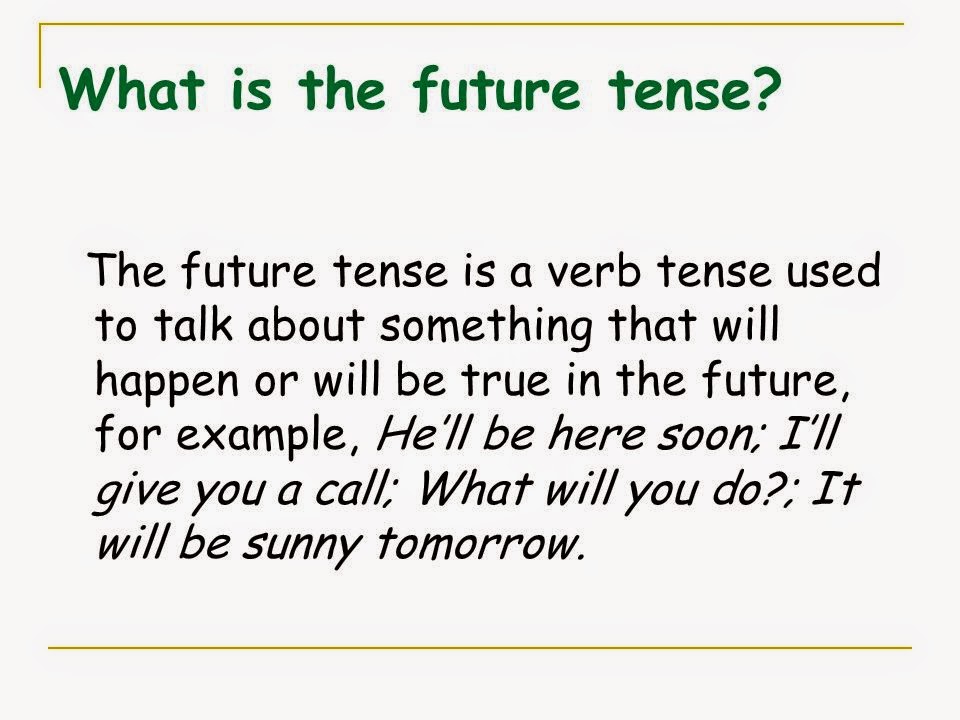 What is the future tense?

The future tense is a verb tense used to talk about something that will happen or will be true in the future, for example, He'll be here soon; I'll give you a call; What will you do?; It will be sunny tomorrow.